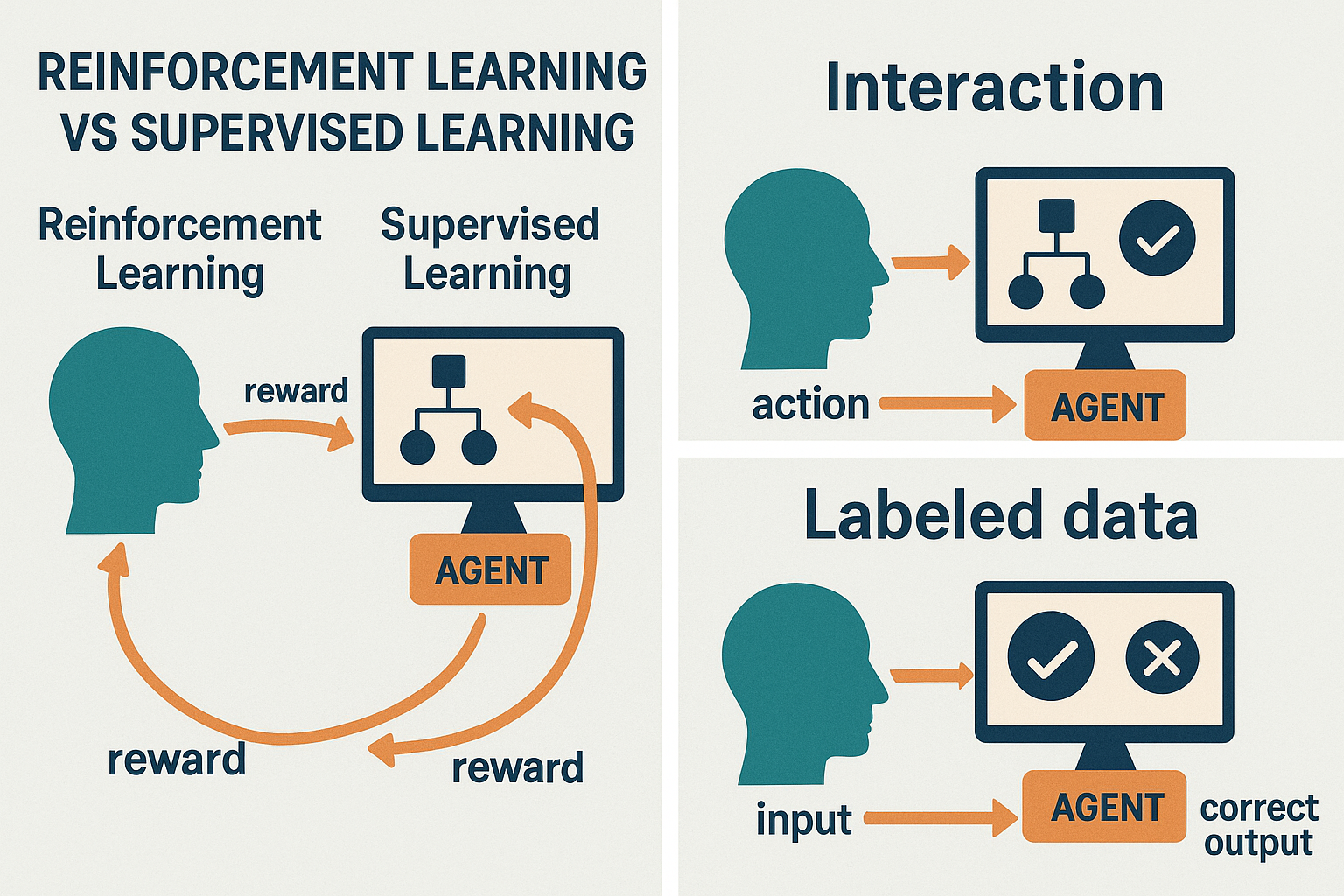 REINFORCEMENT LEARNING VS SUPERVISED LEARNING

Reinforcement Learning

Supervised Learning

reward

AGENT

reward

reward

Interaction

action

AGENT

Labeled data

input

AGENT

correct output